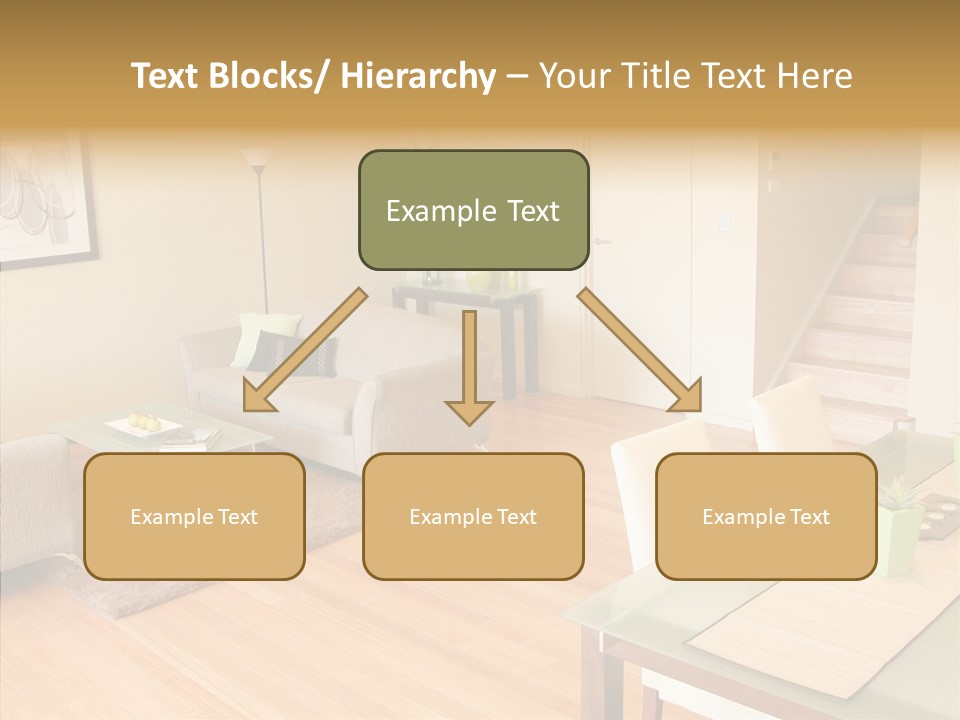 Text Blocks/ Hierarchy – Your Title Text Here

Example Text

Example Text

Example Text

Example Text